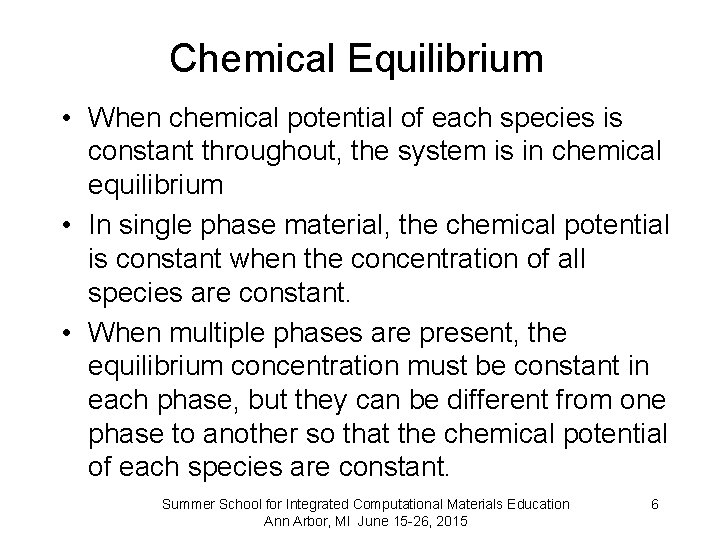 Chemical Equilibrium

• When chemical potential of each species is constant throughout, the system is in chemical equilibrium

• In single phase material, the chemical potential is constant when the concentration of all species are constant.

• When multiple phases are present, the equilibrium concentration must be constant in each phase, but they can be different from one phase to another so that the chemical potential of each species are constant.

Summer School for Integrated Computational Materials Education
Ann Arbor, MI June 15-26, 2015

6